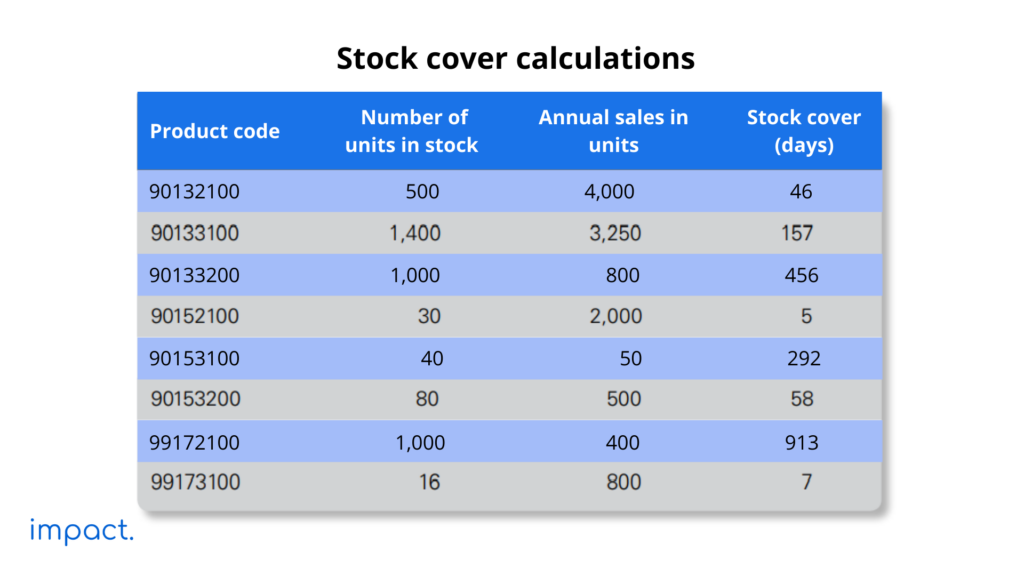 Stock cover calculations

| Product code | Number of units in stock | Annual sales in units | Stock cover (days) |
|---|---|---|---|
| 90132100 | 500 | 4,000 | 46 |
| 90133100 | 1,400 | 3,250 | 157 |
| 90133200 | 1,000 | 800 | 456 |
| 90152100 | 30 | 2,000 | 5 |
| 90153100 | 40 | 50 | 292 |
| 90153200 | 80 | 500 | 58 |
| 99172100 | 1,000 | 400 | 913 |
| 99173100 | 16 | 800 | 7 |

impact.